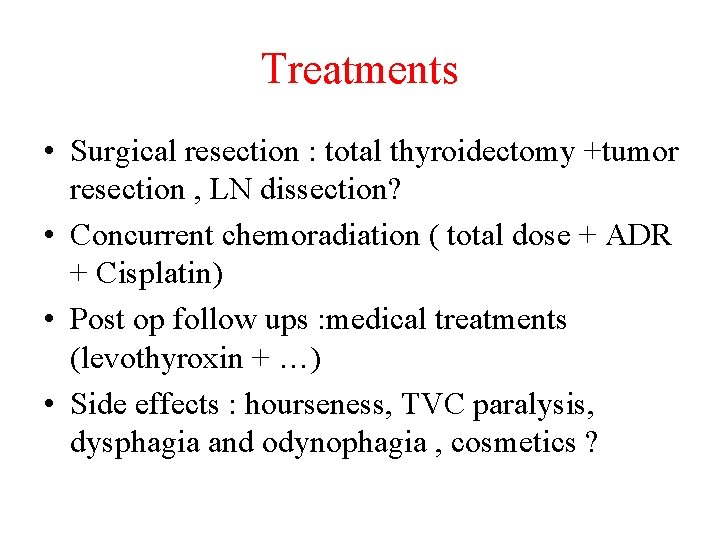 Treatments

• Surgical resection : total thyroidectomy +tumor resection , LN dissection?
• Concurrent chemoradiation ( total dose + ADR + Cisplatin)
• Post op follow ups :medical treatments (levothyroxin + …)
• Side effects : hourseness, TVC paralysis, dysphagia and odynophagia , cosmetics ?